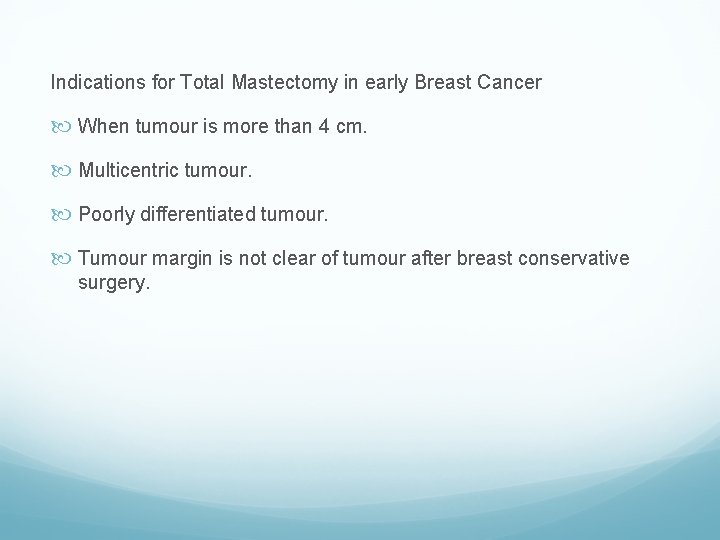 Indications for Total Mastectomy in early Breast Cancer

When tumour is more than 4 cm.

Multicentric tumour.

Poorly differentiated tumour.

Tumour margin is not clear of tumour after breast conservative surgery.